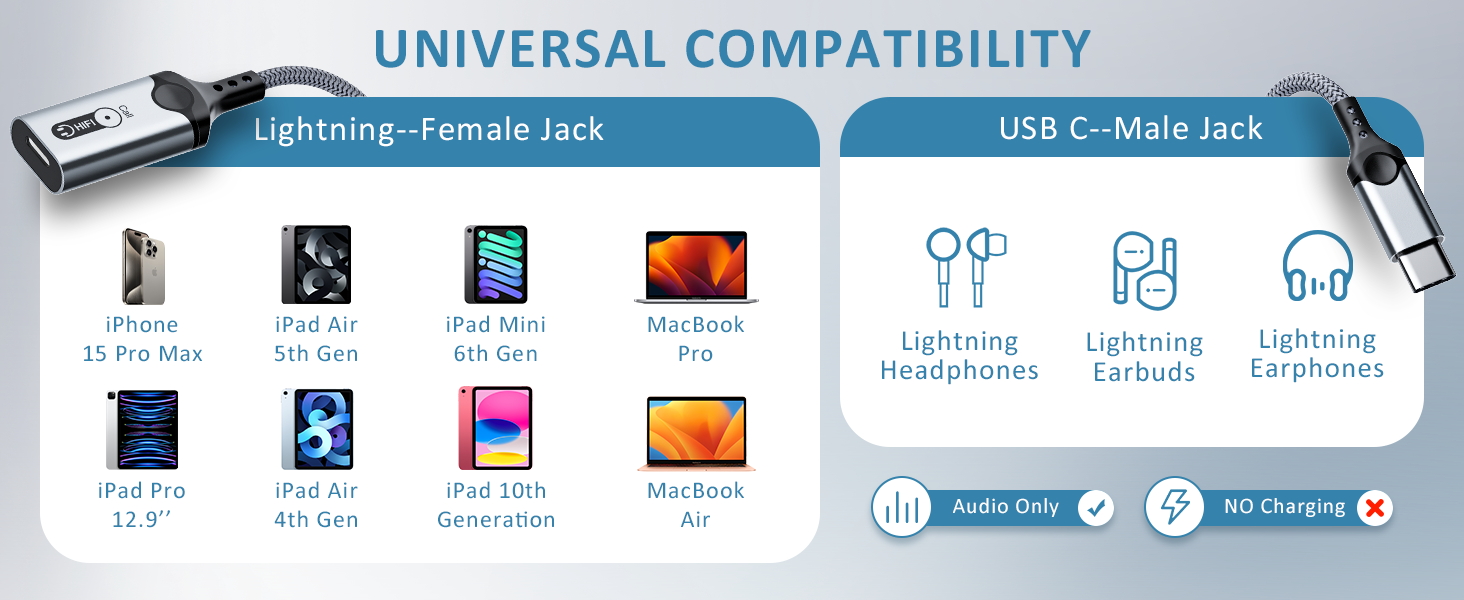 UNIVERSAL COMPATIBILITY

HIFI Call

Lightning--Female Jack

iPhone 15 Pro Max

iPad Air 5th Gen

iPad Mini 6th Gen

MacBook Pro

iPad Pro 12.9’’

iPad Air 4th Gen

iPad 10th Generation

MacBook Air

USB C--Male Jack

Lightning Headphones

Lightning Earbuds

Lightning Earphones

Audio Only

NO Charging